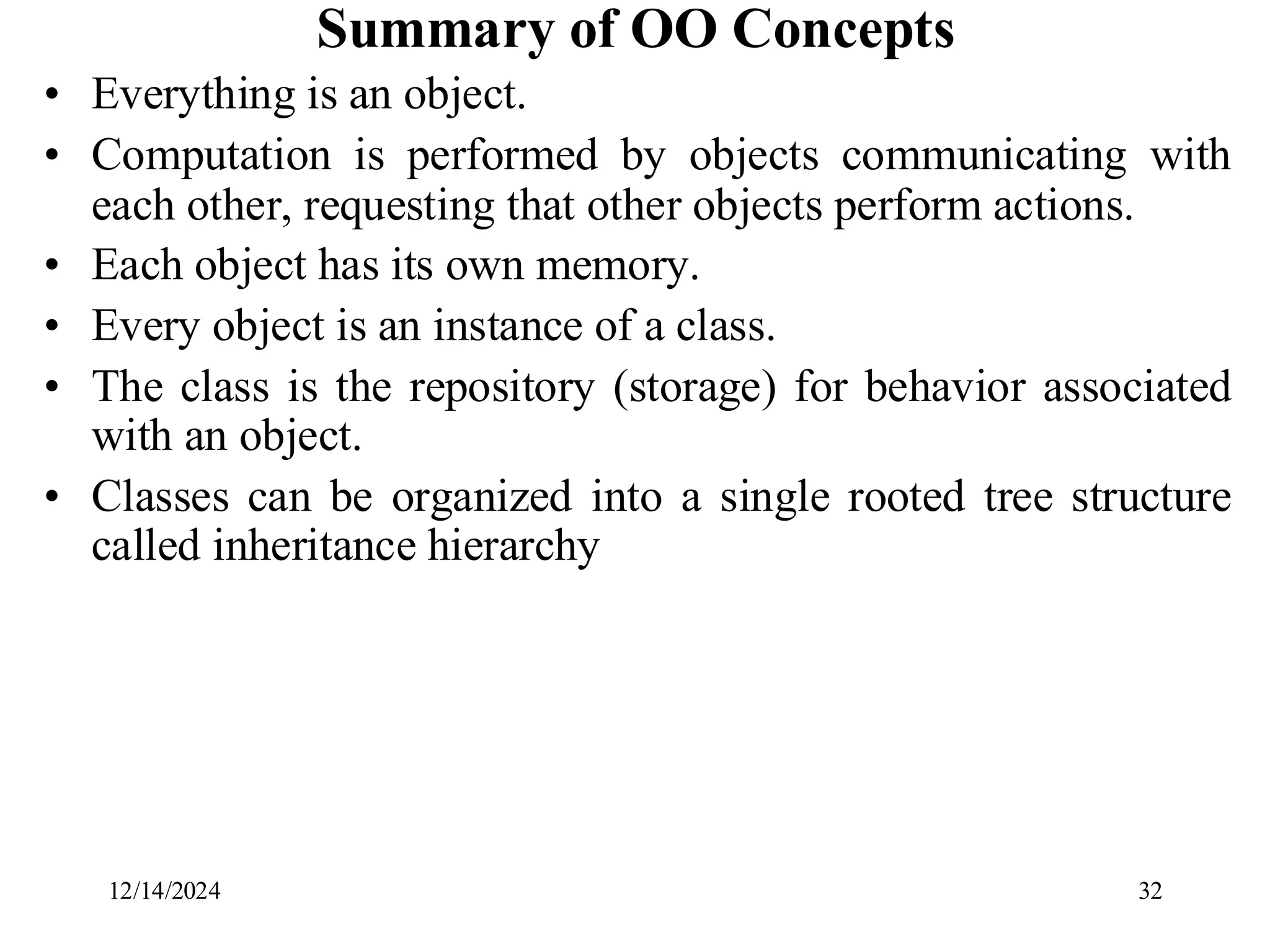 Summary of OO Concepts

• Everything is an object.
• Computation is performed by objects communicating with each other, requesting that other objects perform actions.
• Each object has its own memory.
• Every object is an instance of a class.
• The class is the repository (storage) for behavior associated with an object.
• Classes can be organized into a single rooted tree structure called inheritance hierarchy

12/14/2024

32